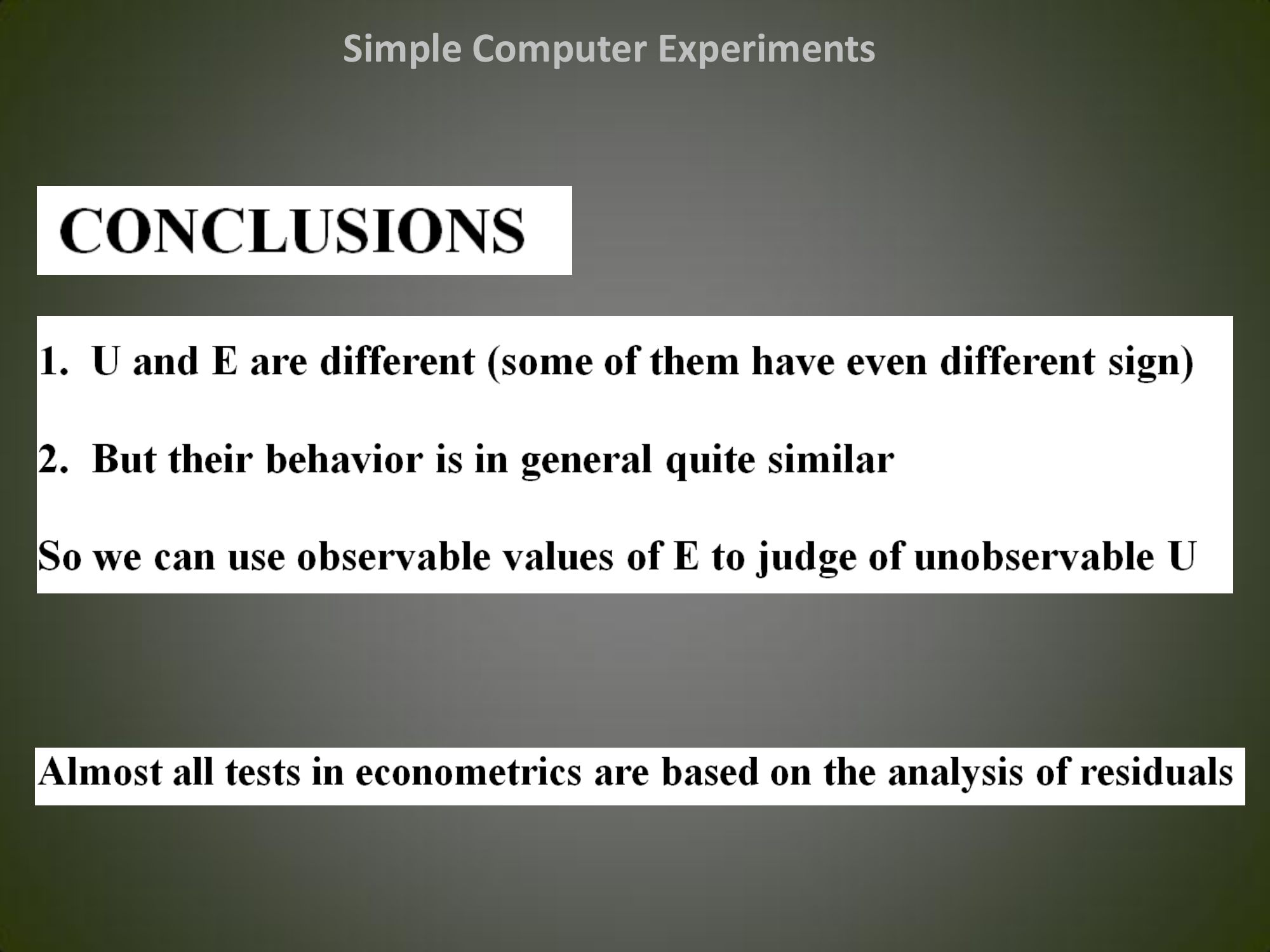 Simple Computer Experiments

CONCLUSIONS

1. U and E are different (some of them have even different sign)

2. But their behavior is in general quite similar

So we can use observable values of E to judge of unobservable U

Almost all tests in econometrics are based on the analysis of residuals